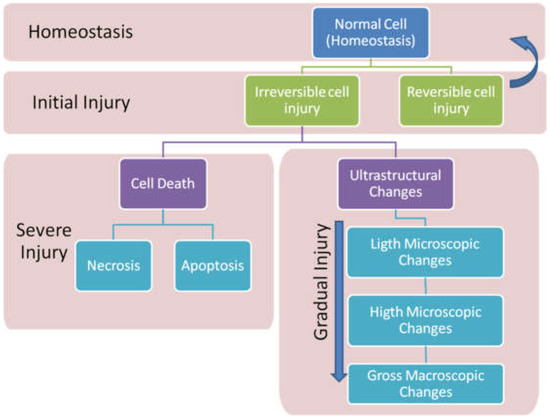 Homeostasis

Normal Cell (Homeostasis)

Initial Injury

Irreversible cell injury

Reversible cell injury

Cell Death

Severe Injury

Necrosis

Apoptosis

Ultrastructural Changes

Gradual Injury

Ligth Microscopic Changes

Higth Microscopic Changes

Gross Macroscopic Changes